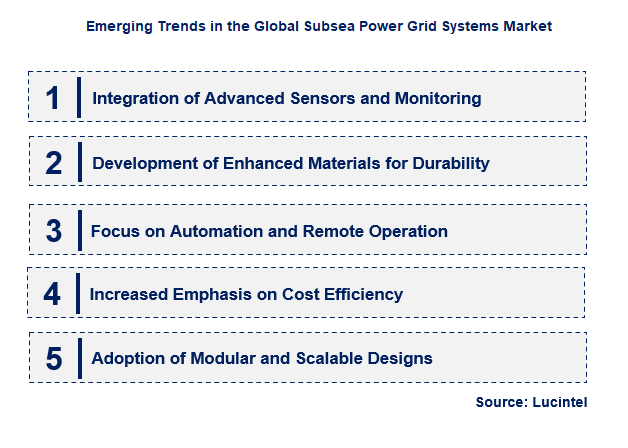 Emerging Trends in the Global Subsea Power Grid Systems Market

1 Integration of Advanced Sensors and Monitoring

2 Development of Enhanced Materials for Durability

3 Focus on Automation and Remote Operation

4 Increased Emphasis on Cost Efficiency

5 Adoption of Modular and Scalable Designs

Source: Lucintel